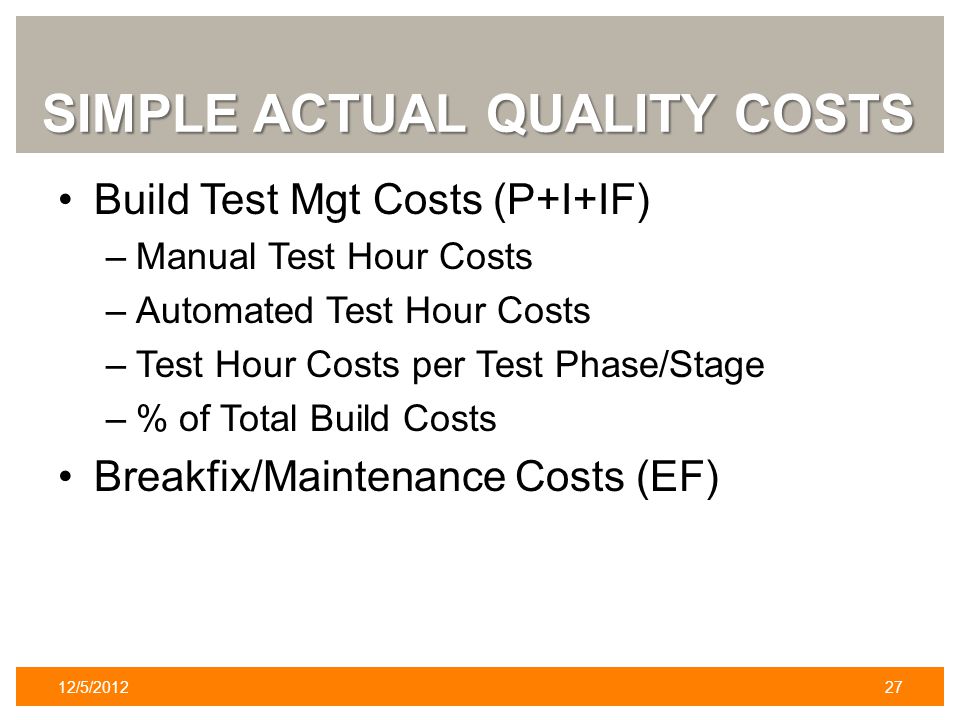 SIMPLE ACTUAL QUALITY COSTS

• Build Test Mgt Costs (P+I+IF)
– Manual Test Hour Costs
– Automated Test Hour Costs
– Test Hour Costs per Test Phase/Stage
– % of Total Build Costs
• Breakfix/Maintenance Costs (EF)

12/5/2012

27